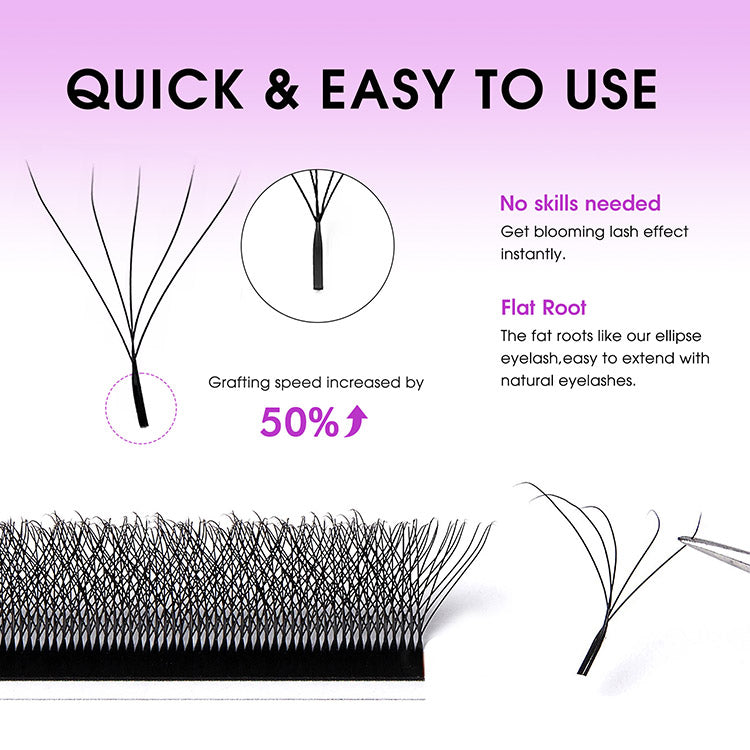 QUICK & EASY TO USE

No skills needed
Get blooming lash effect instantly.

Flat Root
The fat roots like our ellipse eyelash,easy to extend with natural eyelashes.

Grafting speed increased by
50%